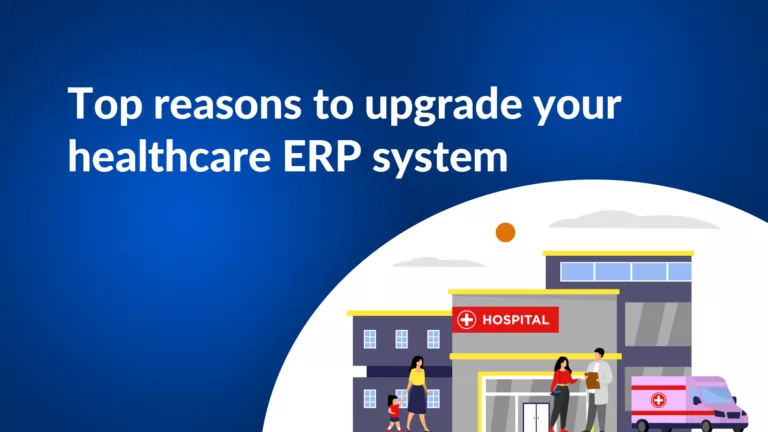 Top reasons to upgrade your healthcare ERP system

HOSPITAL